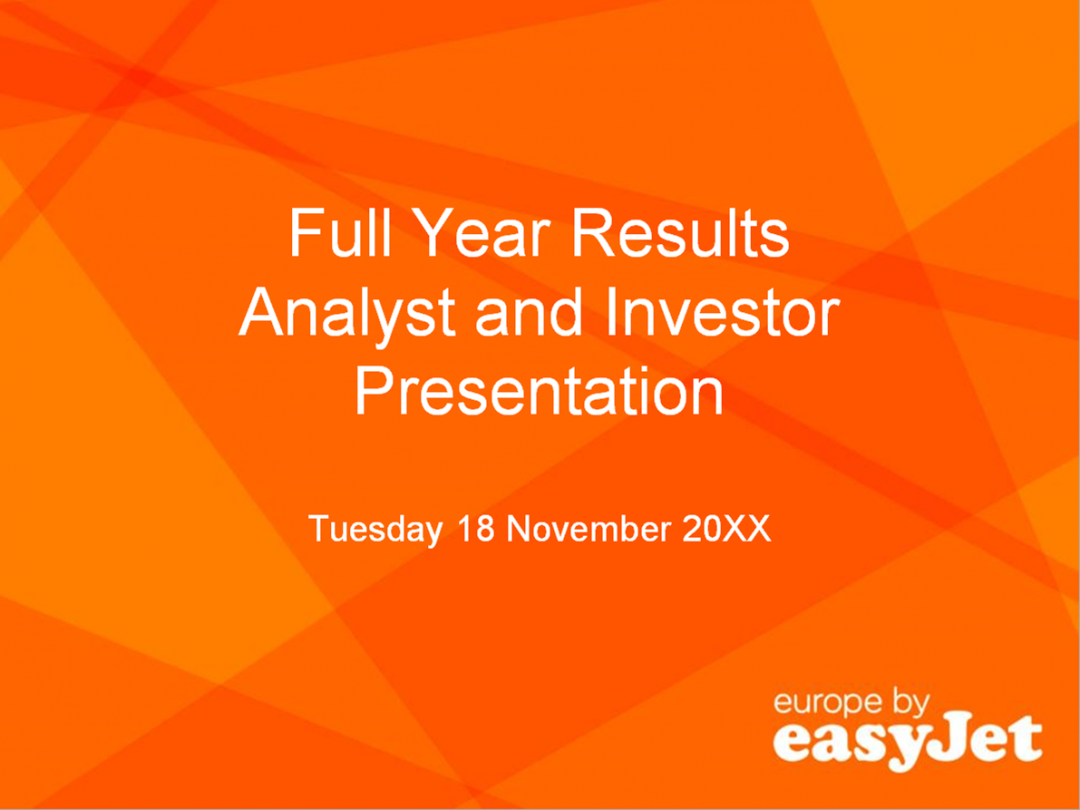 Full Year Results Analyst and Investor Presentation

Tuesday 18 November 20XX

europe by
easyJet